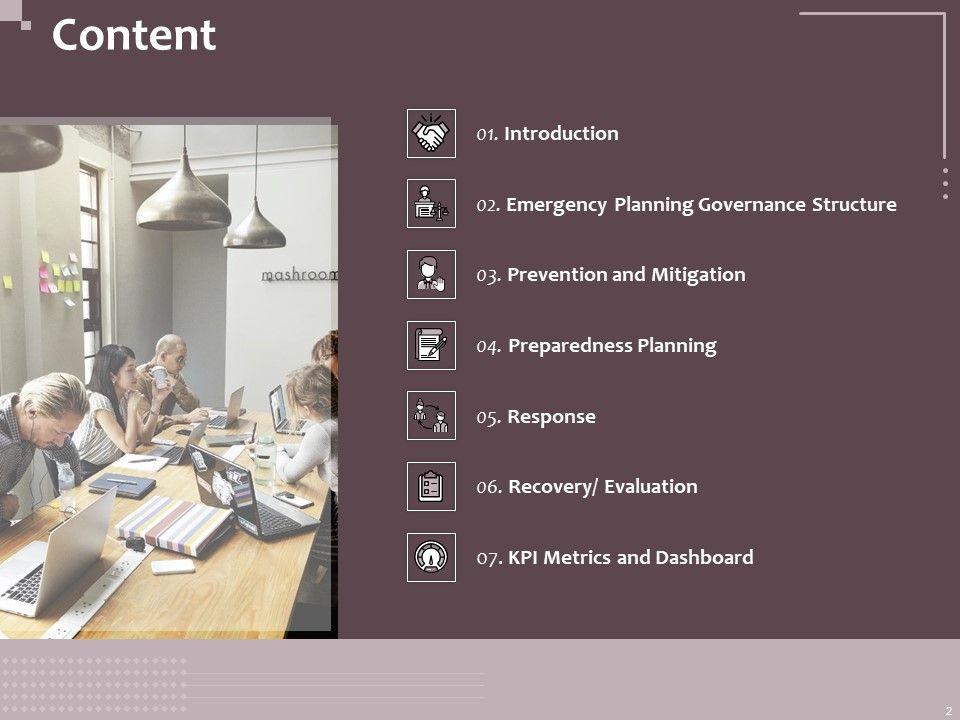 Content

mashroom

01. Introduction

02. Emergency Planning Governance Structure

03. Prevention and Mitigation

04. Preparedness Planning

05. Response

06. Recovery/ Evaluation

07. KPI Metrics and Dashboard

2